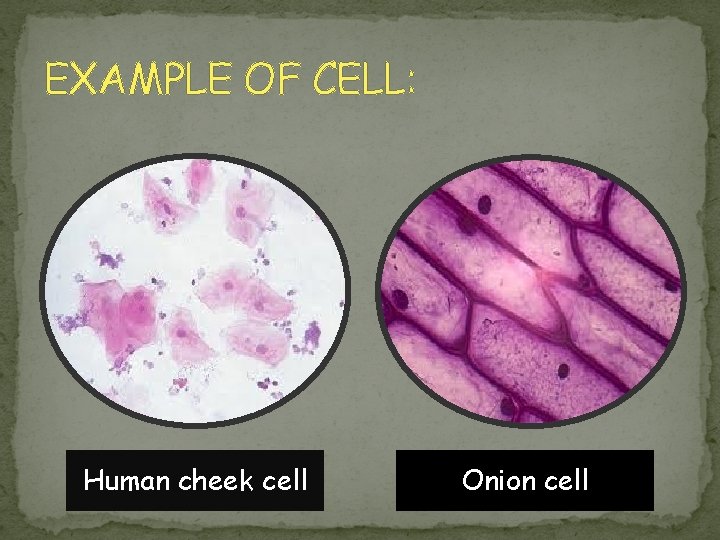 EXAMPLE OF CELL:

Human cheek cell

Onion cell